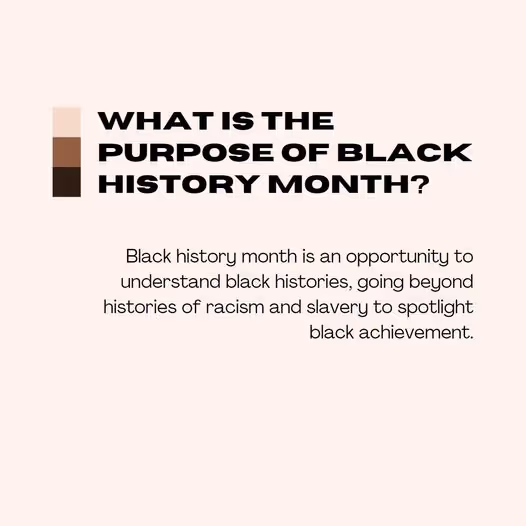 WHAT IS THE PURPOSE OF BLACK HISTORY MONTH?

Black history month is an opportunity to understand black histories, going beyond histories of racism and slavery to spotlight black achievement.